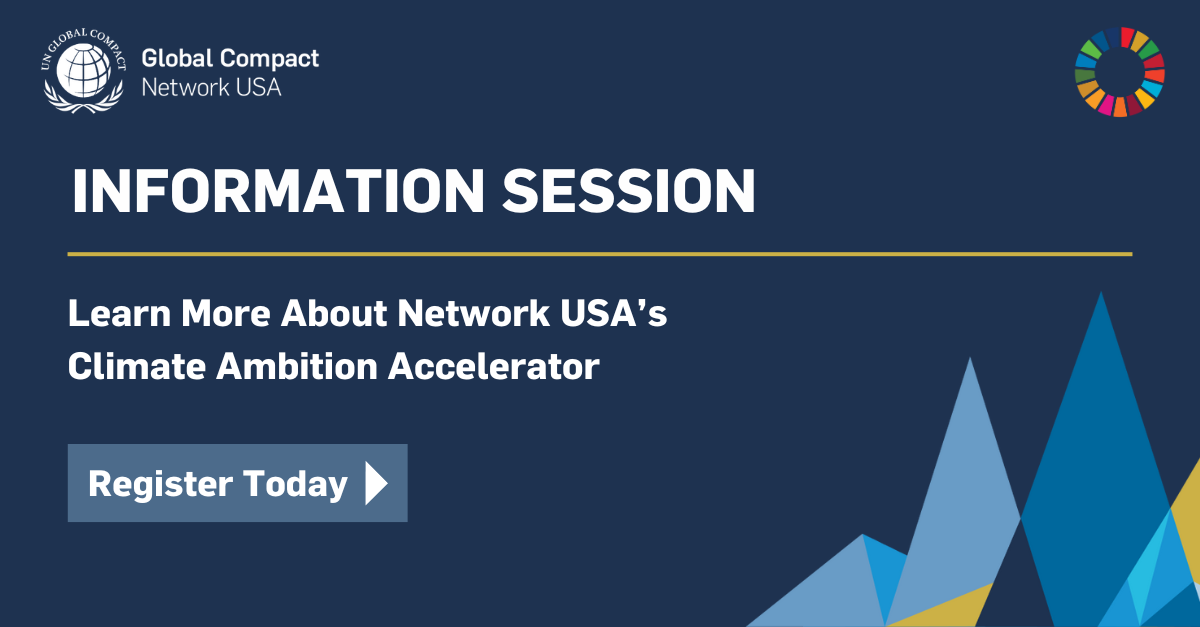 UN GLOBAL COMPACT

Global Compact
Network USA

INFORMATION SESSION

Learn More About Network USA's Climate Ambition Accelerator

Register Today